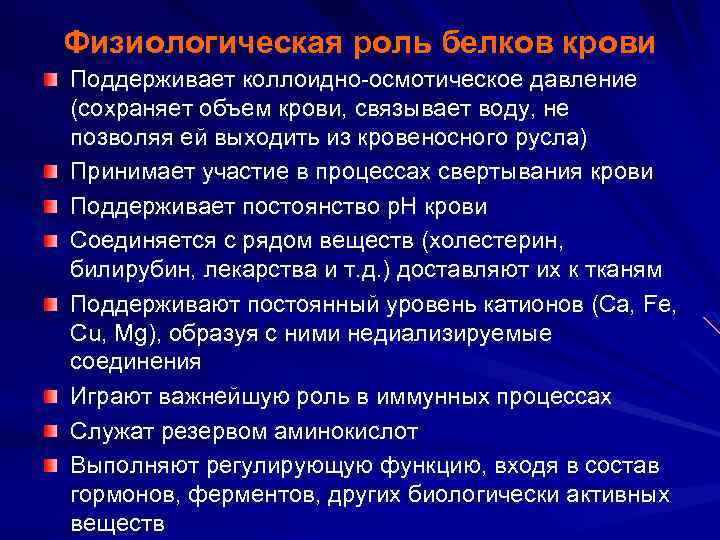 Физиологическая роль белков крови

Поддерживает коллоидно-осмотическое давление (сохраняет объем крови, связывает воду, не позволяя ей выходить из кровеносного русла)

Принимает участие в процессах свертывания крови

Поддерживает постоянство pH крови

Соединяется с рядом веществ (холестерин, билирубин, лекарства и т.д.) доставляют их к тканям

Поддерживают постоянный уровень катионов (Ca, Fe, Cu, Mg), образуя с ними недиализируемые соединения

Играют важнейшую роль в иммунных процессах

Служат резервом аминокислот

Выполняют регулирующую функцию, входя в состав гормонов, ферментов, других биологически активных веществ